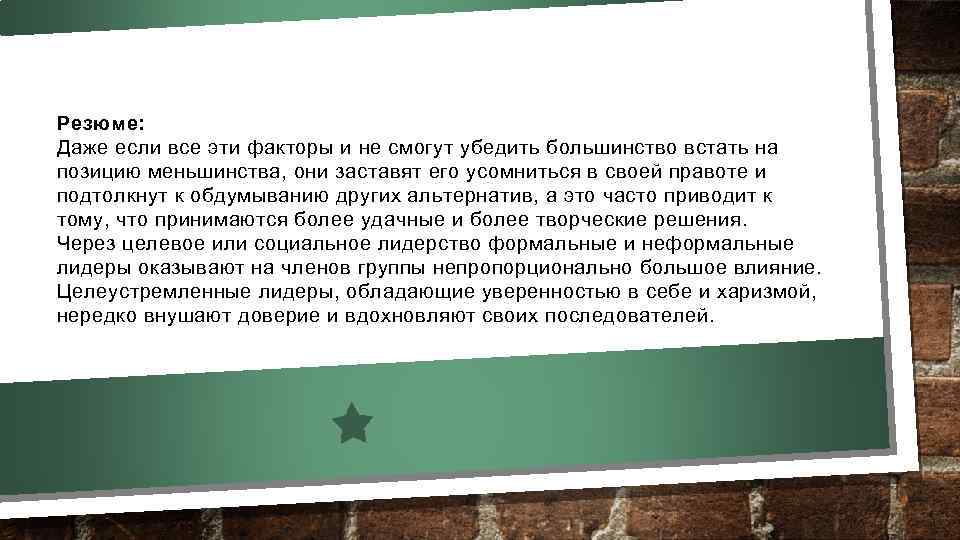 Резюме:
Даже если все эти факторы и не смогут убедить большинство встать на позицию меньшинства, они заставят его усомниться в своей правоте и подтолкнут к обдумыванию других альтернатив, а это часто приводит к тому, что принимаются более удачные и более творческие решения.
Через целевое или социальное лидерство формальные и неформальные лидеры оказывают на членов группы непропорционально большое влияние. Целеустремленные лидеры, обладающие уверенностью в себе и харизмой, нередко внушают доверие и вдохновляют своих последователей.